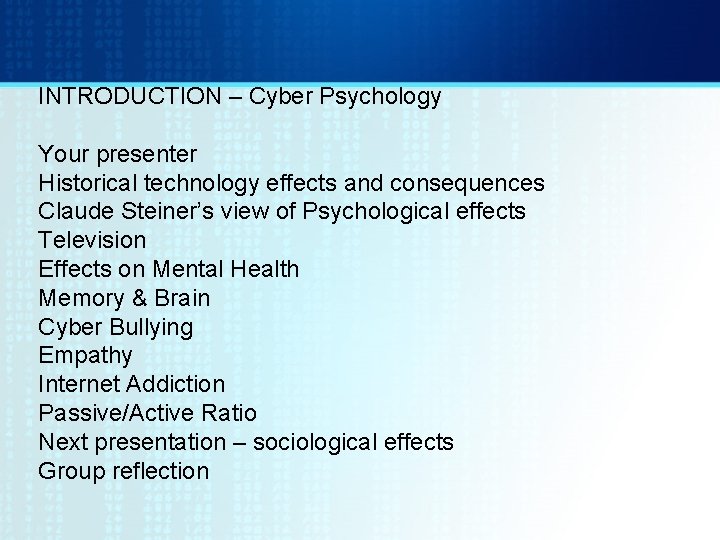 INTRODUCTION – Cyber Psychology

Your presenter
Historical technology effects and consequences
Claude Steiner's view of Psychological effects
Television
Effects on Mental Health
Memory & Brain
Cyber Bullying
Empathy
Internet Addiction
Passive/Active Ratio
Next presentation – sociological effects
Group reflection